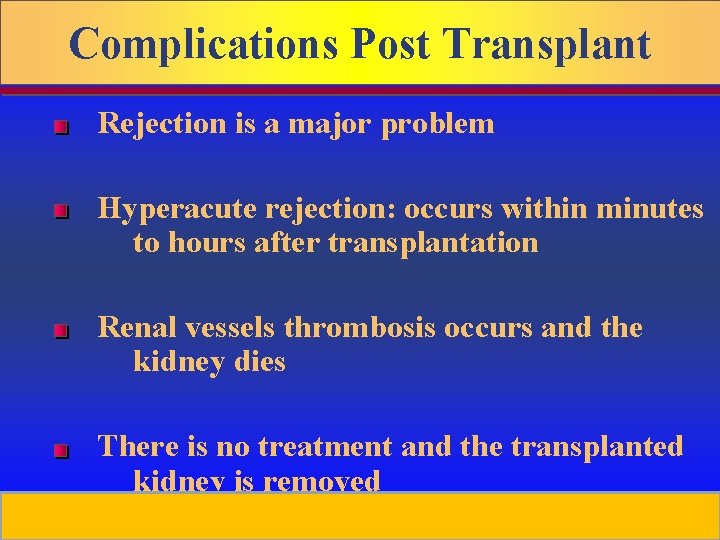 Complications Post Transplant

Rejection is a major problem

Hyperacute rejection: occurs within minutes to hours after transplantation

Renal vessels thrombosis occurs and the kidney dies

There is no treatment and the transplanted kidney is removed